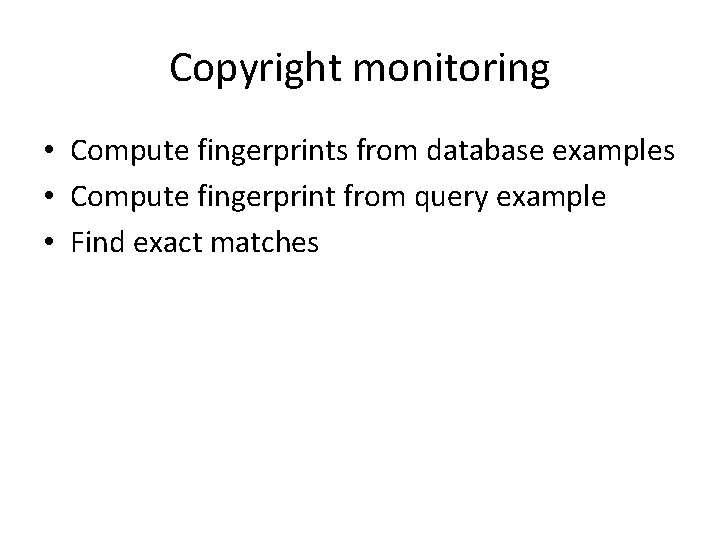 Copyright monitoring

• Compute fingerprints from database examples
• Compute fingerprint from query example
• Find exact matches